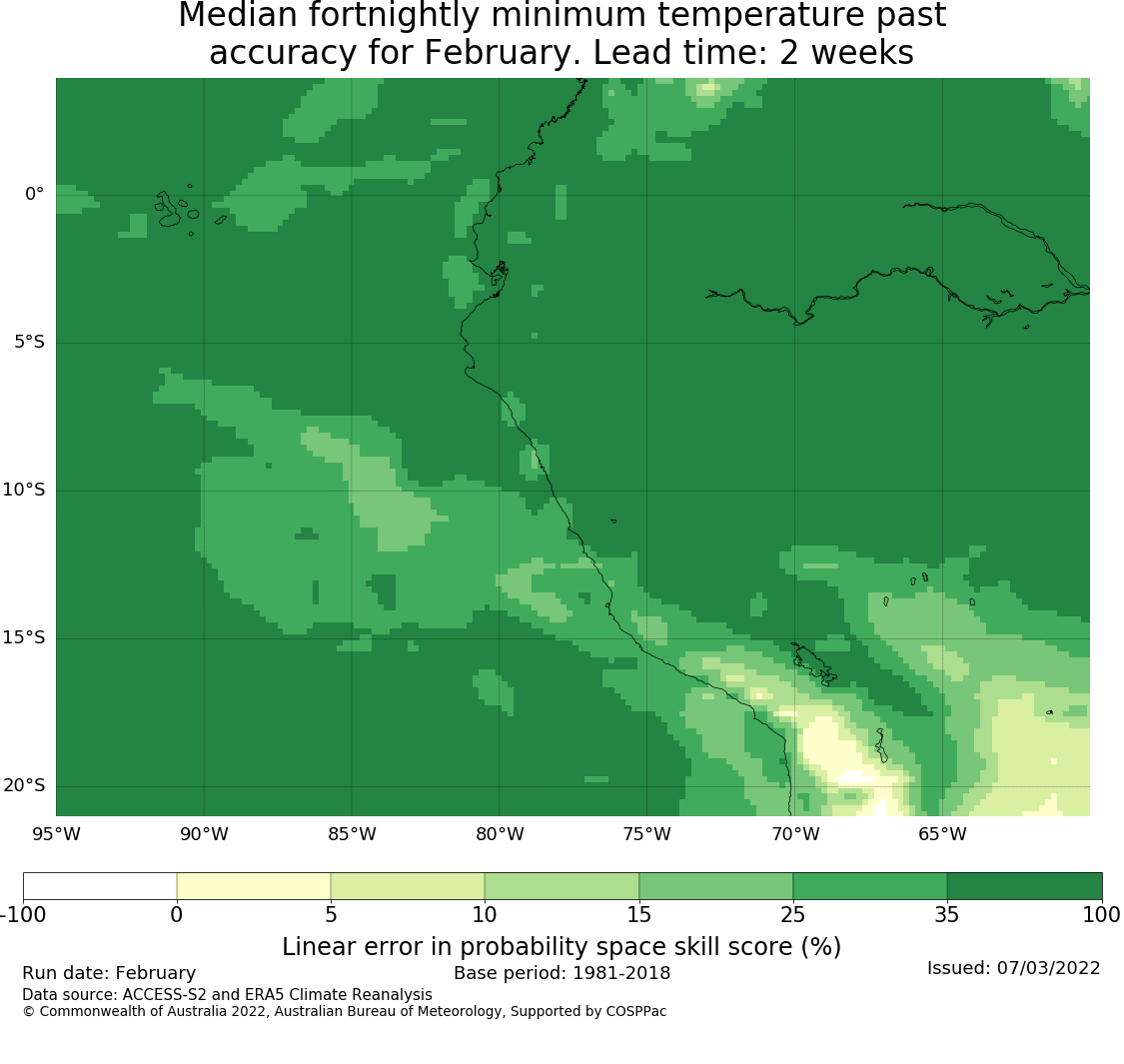 Median fortnightly minimum temperature past accuracy for February. Lead time: 2 weeks

0°
5°S
10°S
15°S
20°S

95°W 90°W 85°W 80°W 75°W 70°W 65°W

-100 0 5 10 15 25 35 100

Linear error in probability space skill score (%)

Run date: February
Base period: 1981-2018
Issued: 07/03/2022
Data source: ACCESS-S2 and ERA5 Climate Reanalysis
© Commonwealth of Australia 2022, Australian Bureau of Meteorology, Supported by COSPPac